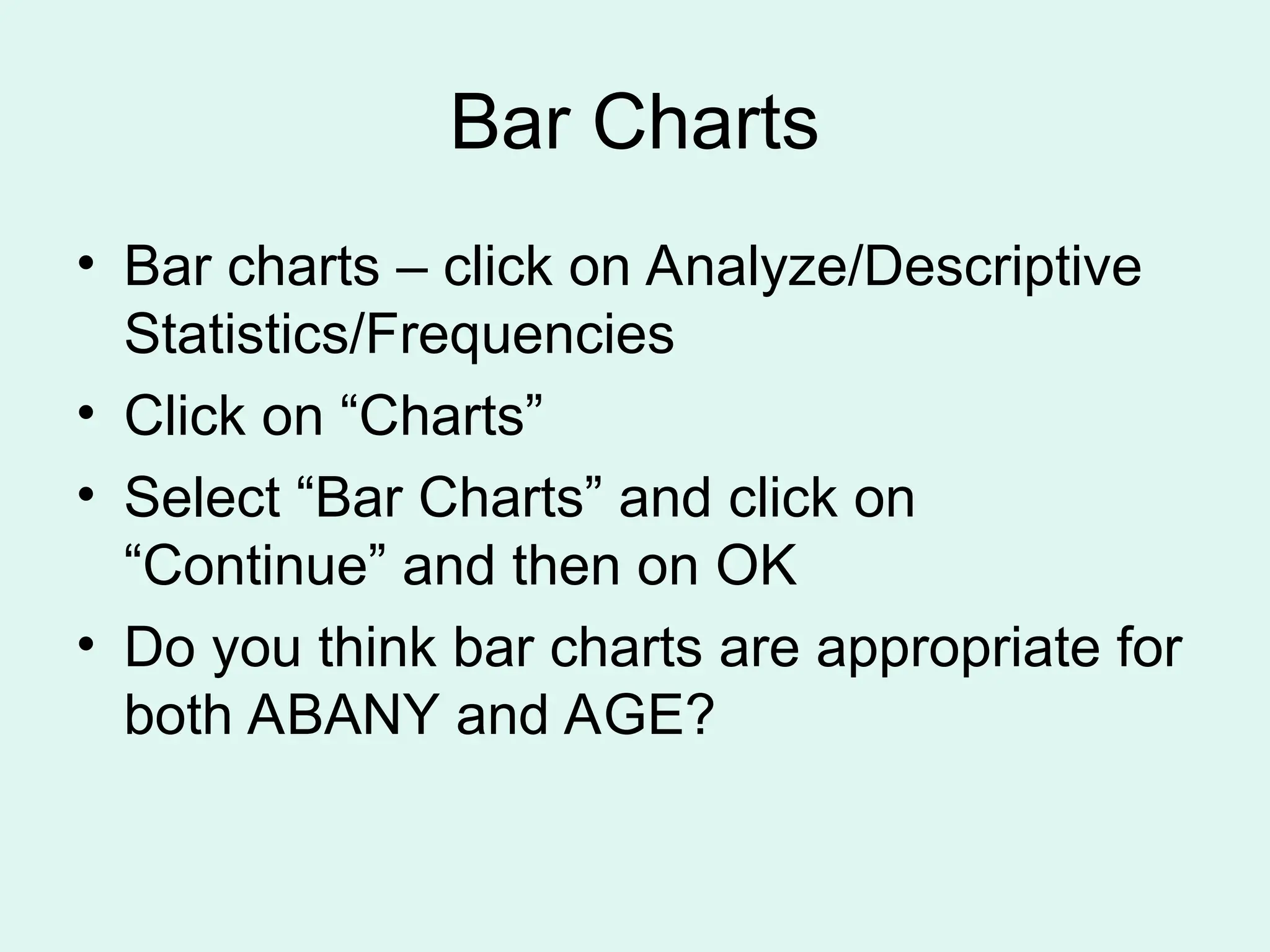 Bar Charts

• Bar charts – click on Analyze/Descriptive Statistics/Frequencies
• Click on “Charts”
• Select “Bar Charts” and click on “Continue” and then on OK
• Do you think bar charts are appropriate for both ABANY and AGE?